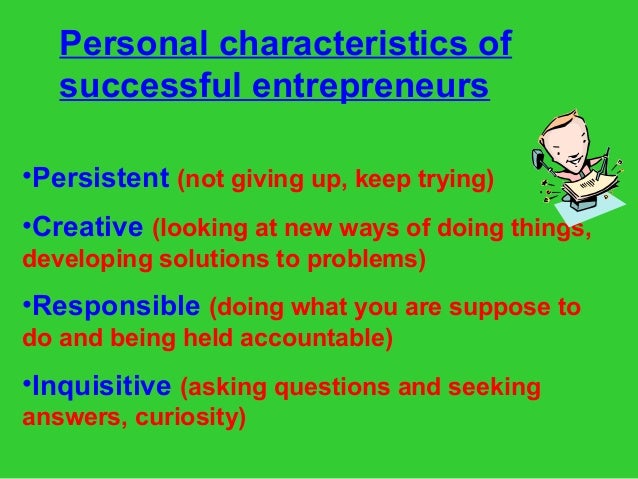 Personal characteristics of successful entrepreneurs

•Persistent (not giving up, keep trying)

•Creative (looking at new ways of doing things, developing solutions to problems)

•Responsible (doing what you are suppose to do and being held accountable)

•Inquisitive (asking questions and seeking answers, curiosity)